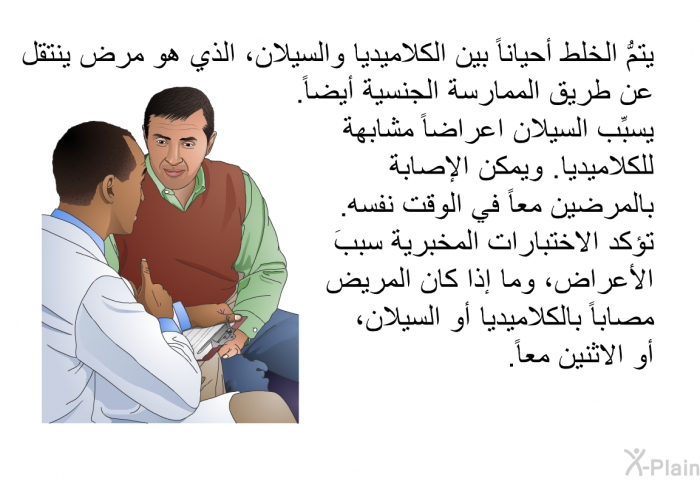 يتمُّ الخلط أحياناً بين الكلاميديا والسيلان، الذي هو مرض ينتقل عن طريق الممارسة الجنسية أيضاً.

يسبِّب السيلان اعراضاً مشابهة للكلاميديا. ويمكن الإصابة بالمرضين معاً في الوقت نفسه.

تؤكد الاختبارات المخبرية سببَ الأعراض، وما إذا كان المريض مصاباً بالكلاميديا أو السيلان، أو الاثنين معاً.

X-Plain